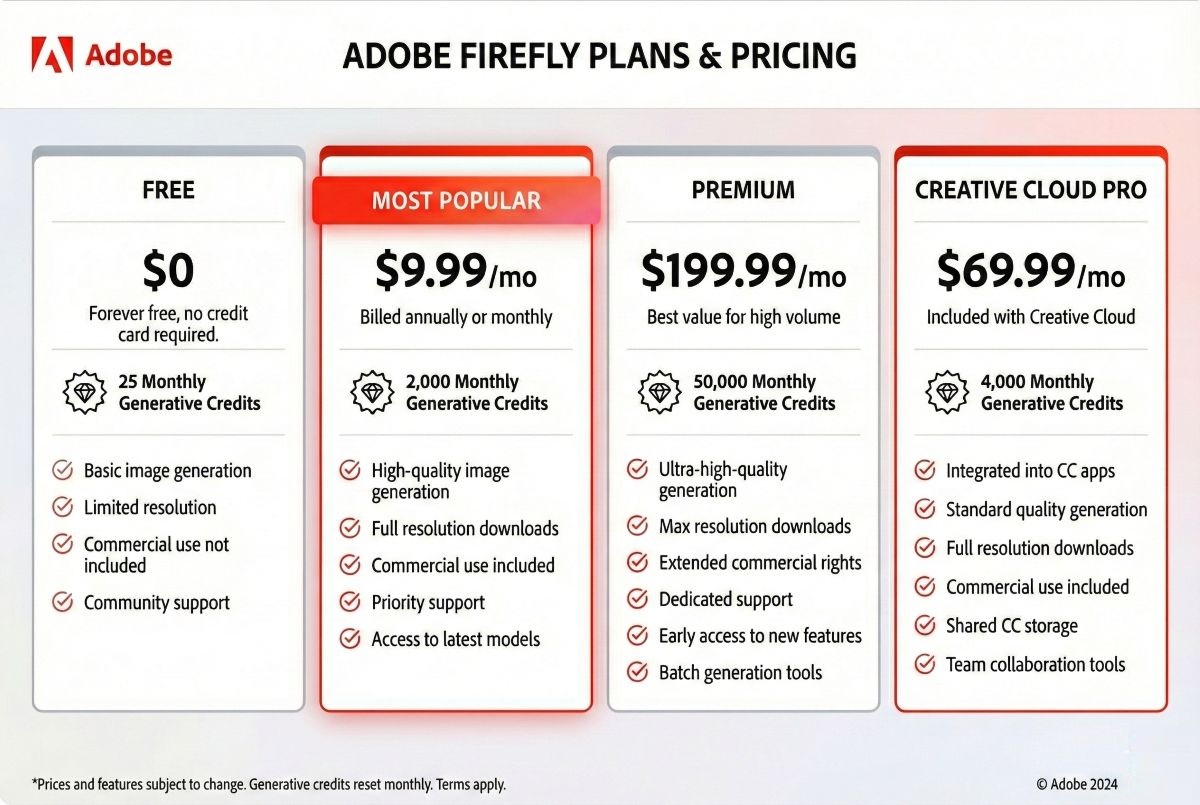 Adobe

ADOBE FIREFLY PLANS & PRICING

FREE

$0

Forever free, no credit card required.

25 Monthly Generative Credits

Basic image generation

Limited resolution

Commercial use not included

Community support

MOST POPULAR

$9.99/mo

Billed annually or monthly

2,000 Monthly Generative Credits

High-quality image generation

Full resolution downloads

Commercial use included

Priority support

Access to latest models

PREMIUM

$199.99/mo

Best value for high volume

50,000 Monthly Generative Credits

Ultra-high-quality generation

Max resolution downloads

Extended commercial rights

Dedicated support

Early access to new features

Batch generation tools

CREATIVE CLOUD PRO

$69.99/mo

Included with Creative Cloud

4,000 Monthly Generative Credits

Integrated into CC apps

Standard quality generation

Full resolution downloads

Commercial use included

Shared CC storage

Team collaboration tools

*Prices and features subject to change. Generative credits reset monthly. Terms apply.

© Adobe 2024